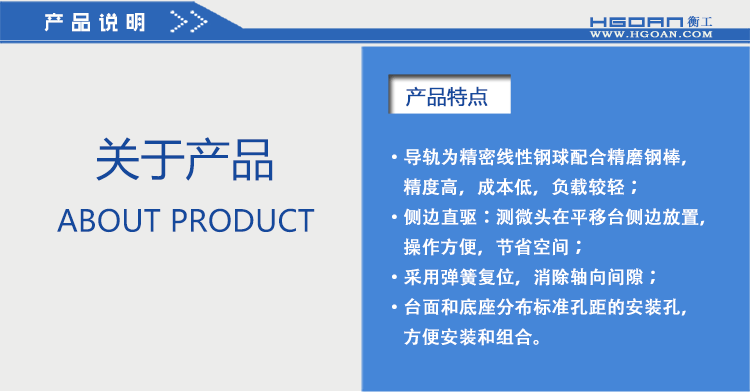 产品说明 >>

HGOAN 衡工
WWW.HGOAN.COM

关于产品
ABOUT PRODUCT

产品特点

• 导轨为精密线性钢球配合精磨钢棒，精度高，成本低，负载较轻；
• 侧边直驱：测微头在平移台侧边放置，操作方便，节省空间；
• 采用弹簧复位，消除轴向间隙；
• 台面和底座分布标准孔距的安装孔，方便安装和组合。